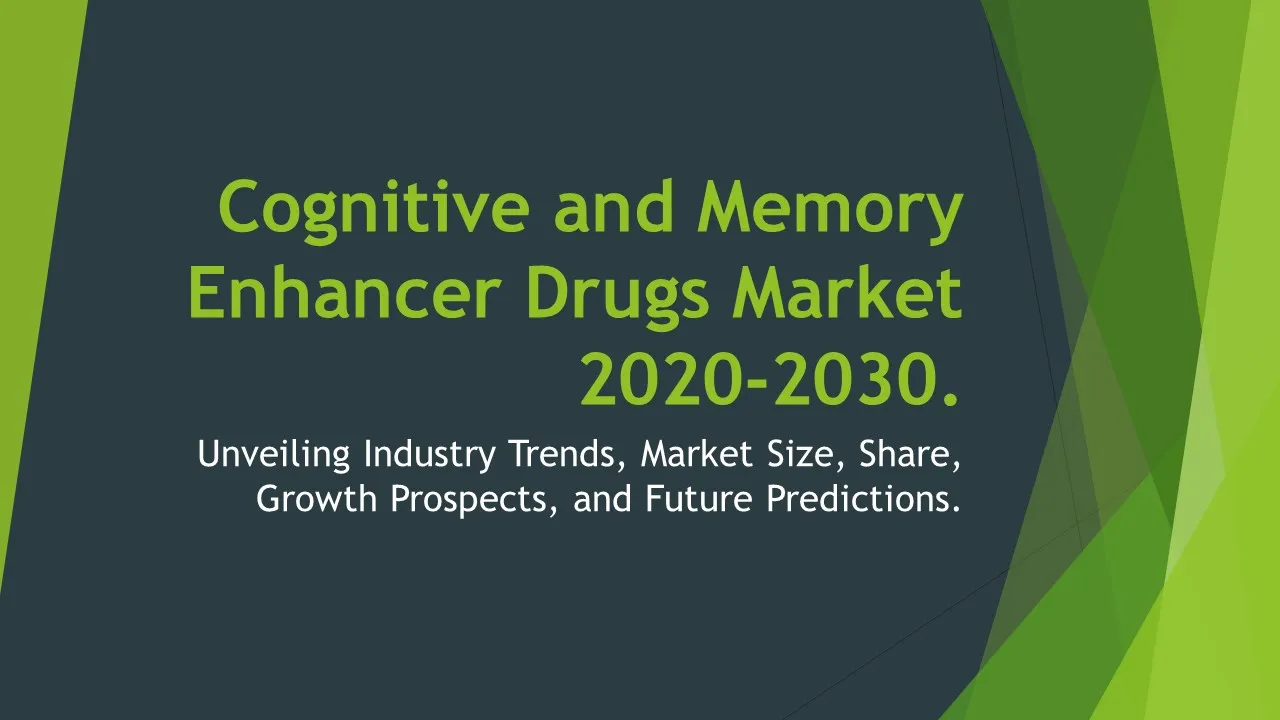 Cognitive and Memory Enhancer Drugs Market 2020-2030.

Unveiling Industry Trends, Market Size, Share, Growth Prospects, and Future Predictions.